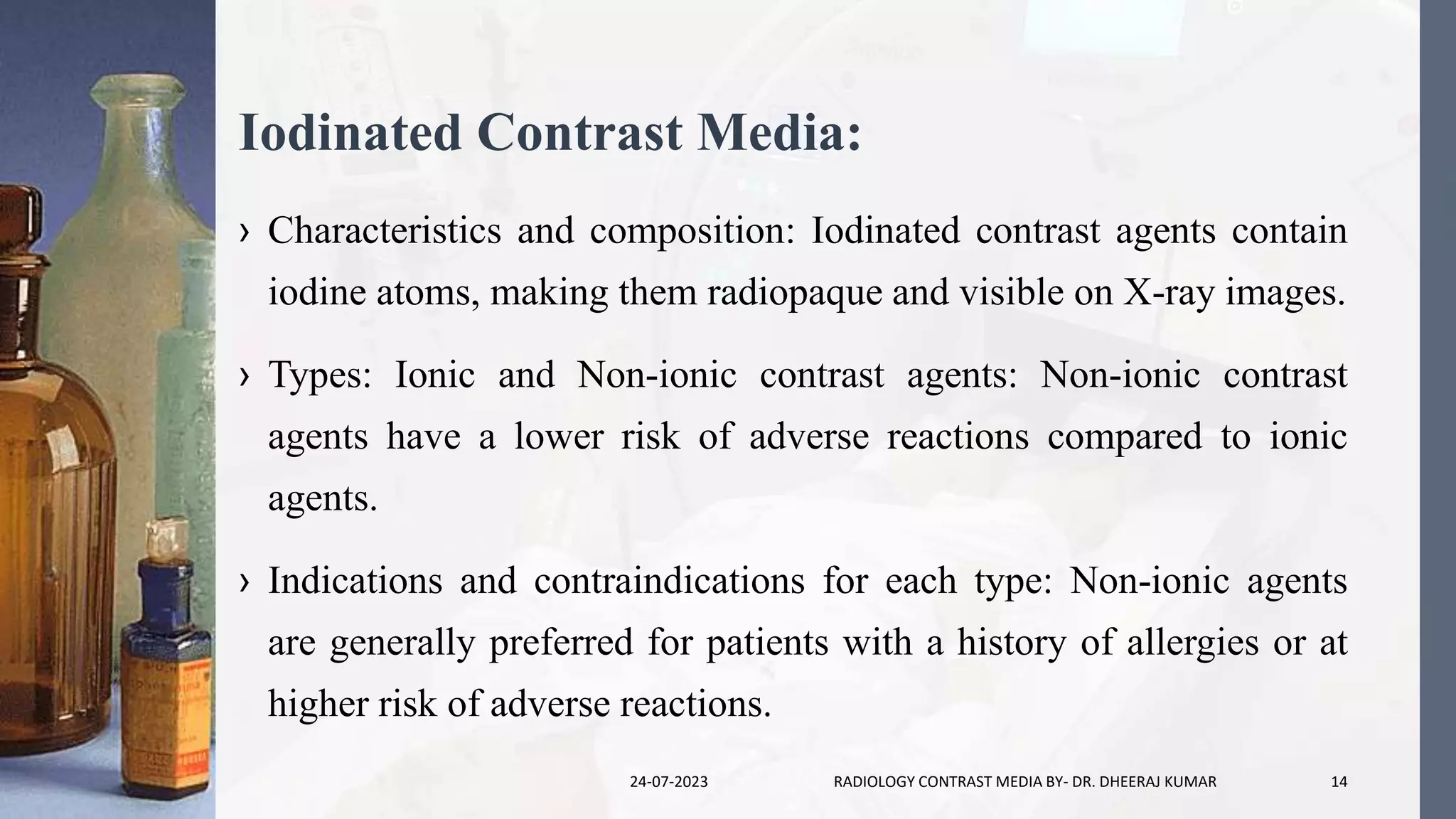 Iodinated Contrast Media:

› Characteristics and composition: Iodinated contrast agents contain iodine atoms, making them radiopaque and visible on X-ray images.

› Types: Ionic and Non-ionic contrast agents: Non-ionic contrast agents have a lower risk of adverse reactions compared to ionic agents.

› Indications and contraindications for each type: Non-ionic agents are generally preferred for patients with a history of allergies or at higher risk of adverse reactions.

24-07-2023

RADIOLOGY CONTRAST MEDIA BY- DR. DHEERAJ KUMAR

14